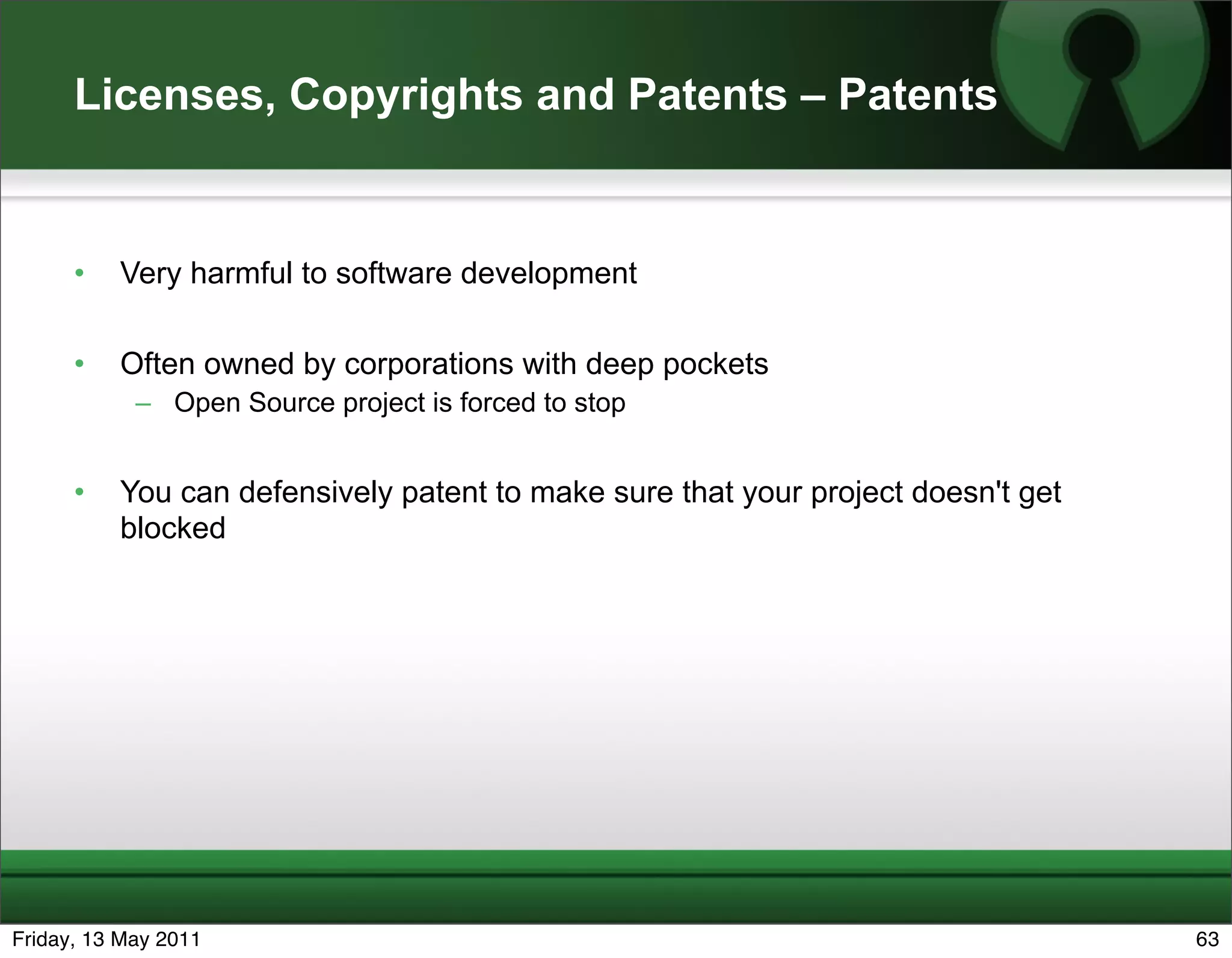 Licenses, Copyrights and Patents – Patents

• Very harmful to software development

• Often owned by corporations with deep pockets
 – Open Source project is forced to stop

• You can defensively patent to make sure that your project doesn't get blocked

Friday, 13 May 2011

63